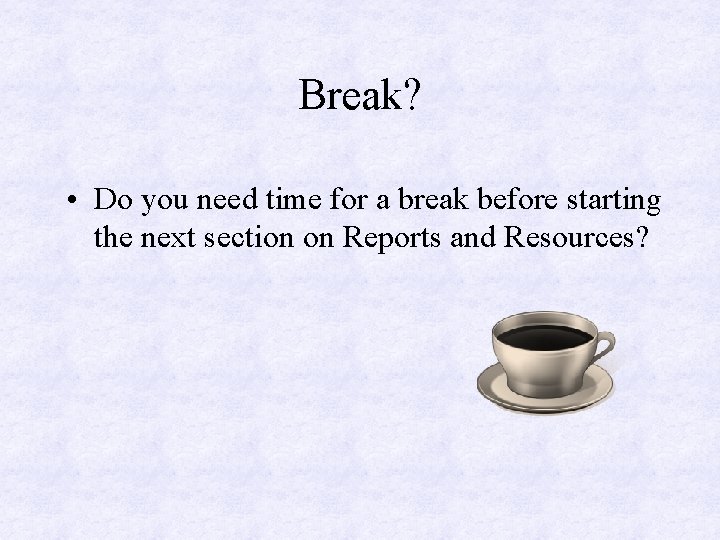 Break?

• Do you need time for a break before starting the next section on Reports and Resources?